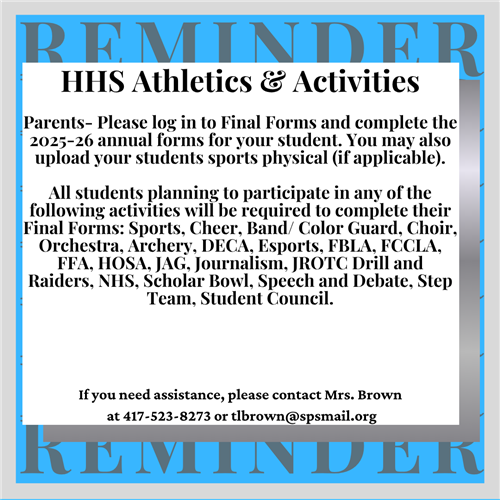 REMINDER

HHS Athletics & Activities

Parents- Please log in to Final Forms and complete the 2025-26 annual forms for your student. You may also upload your students sports physical (if applicable).

All students planning to participate in any of the following activities will be required to complete their Final Forms: Sports, Cheer, Band/ Color Guard, Choir, Orchestra, Archery, DECA, Esports, FBLA, FCCLA, FFA, HOSA, JAG, Journalism, JROTC Drill and Raiders, NHS, Scholar Bowl, Speech and Debate, Step Team, Student Council.

If you need assistance, please contact Mrs. Brown at 417-523-8273 or tlbrown@spsmail.org

REMINDER